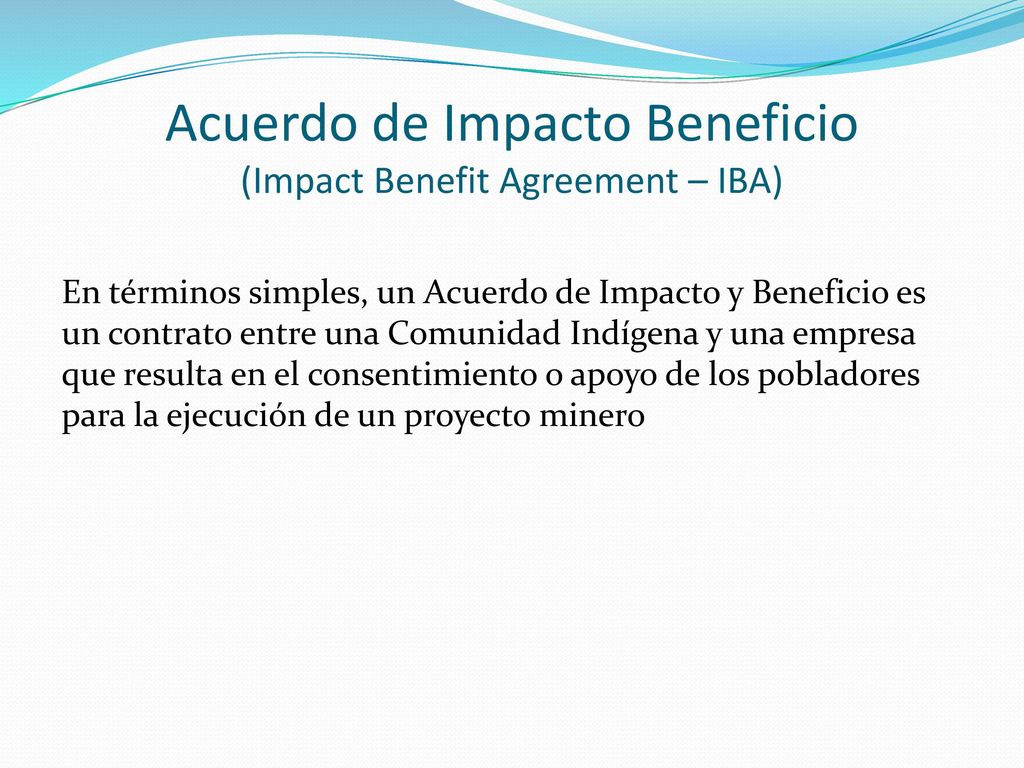 Acuerdo de Impacto Beneficio
(Impact Benefit Agreement – IBA)

En términos simples, un Acuerdo de Impacto y Beneficio es un contrato entre una Comunidad Indígena y una empresa que resulta en el consentimiento o apoyo de los pobladores para la ejecución de un proyecto minero